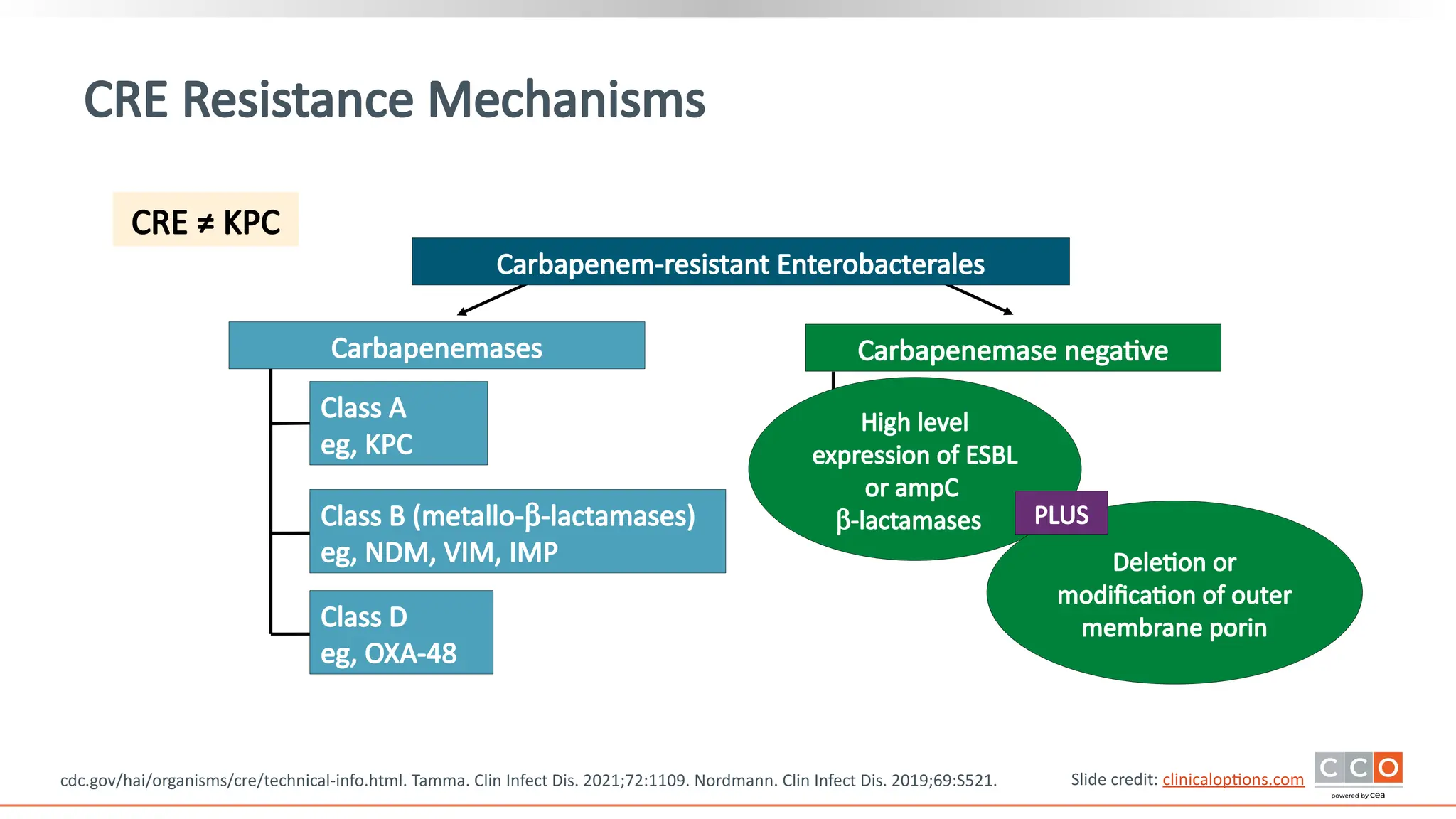 CRE Resistance Mechanisms

CRE ≠ KPC

Carbapenem-resistant Enterobacterales

Carbapenemases

Class A
eg, KPC

Class B (metallo-β-lactamases)
eg, NDM, VIM, IMP

Class D
eg, OXA-48

Carbapenemase negative

High level expression of ESBL or ampC β-lactamases

PLUS

Deletion or modification of outer membrane porin

cdc.gov/hai/organisms/cre/technical-info.html. Tamma. Clin Infect Dis. 2021;72:1109. Nordmann. Clin Infect Dis. 2019;69:S521.

Slide credit: clinicaloptions.com

CCO
powered by cea